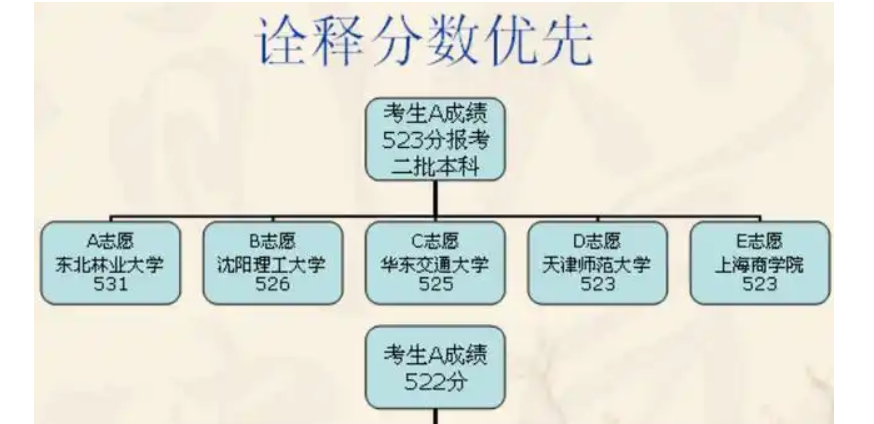 诠释分数优先

考生A成绩
523分报考
二批本科

A志愿
东北林业大学
531

B志愿
沈阳理工大学
526

C志愿
华东交通大学
525

D志愿
天津师范大学
523

E志愿
上海商学院
523

考生A成绩
522分